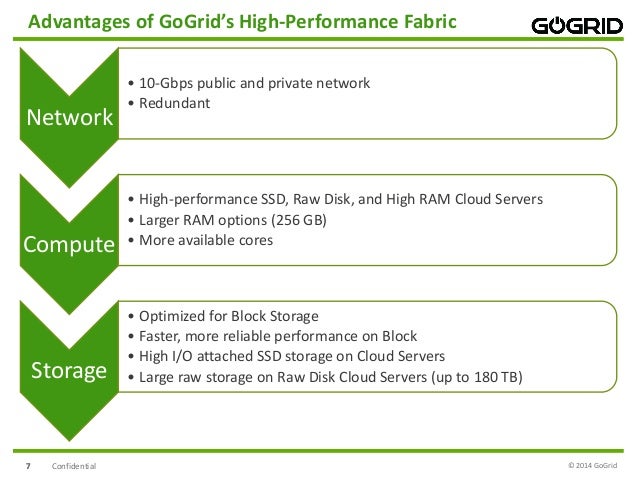 Advantages of GoGrid's High-Performance Fabric

GOGRID

Network

• 10-Gbps public and private network
• Redundant

Compute

• High-performance SSD, Raw Disk, and High RAM Cloud Servers
• Larger RAM options (256 GB)
• More available cores

Storage

• Optimized for Block Storage
• Faster, more reliable performance on Block
• High I/O attached SSD storage on Cloud Servers
• Large raw storage on Raw Disk Cloud Servers (up to 180 TB)

7 Confidential

© 2014 GoGrid